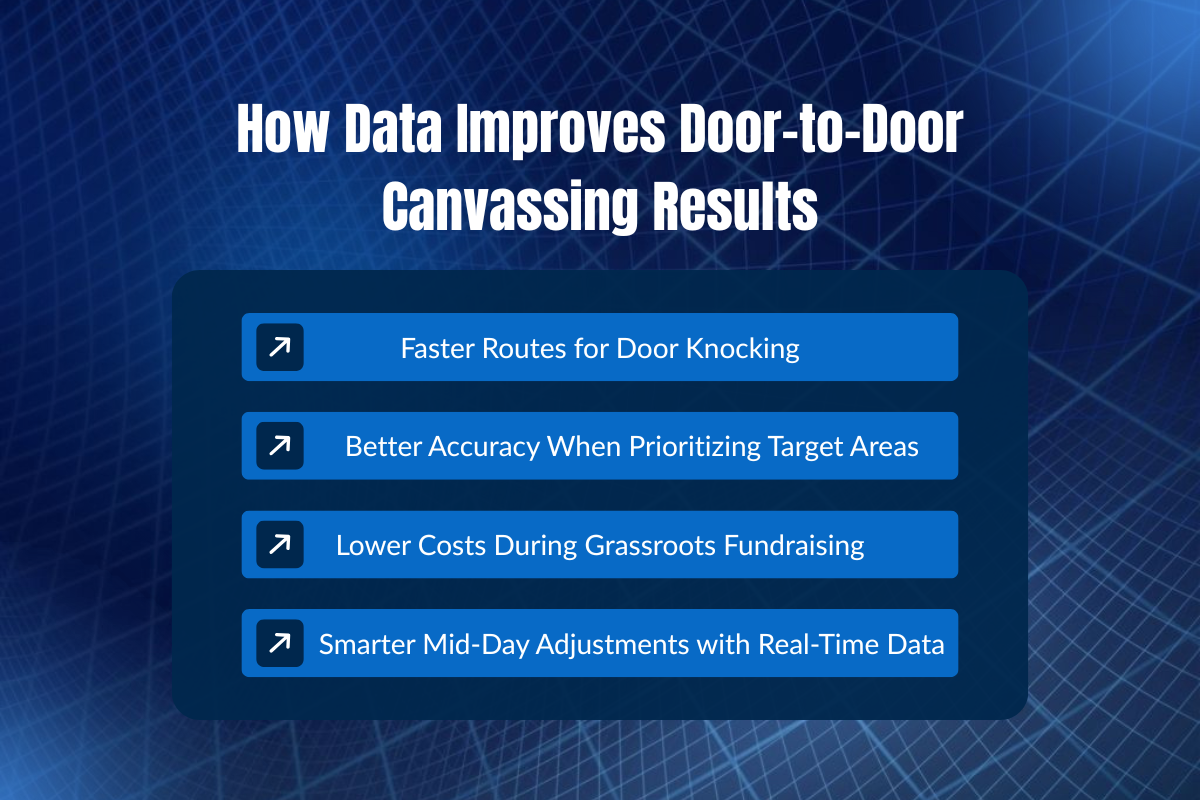 How Data Improves Door-to-Door Canvassing Results

Faster Routes for Door Knocking

Better Accuracy When Prioritizing Target Areas

Lower Costs During Grassroots Fundraising

Smarter Mid-Day Adjustments with Real-Time Data